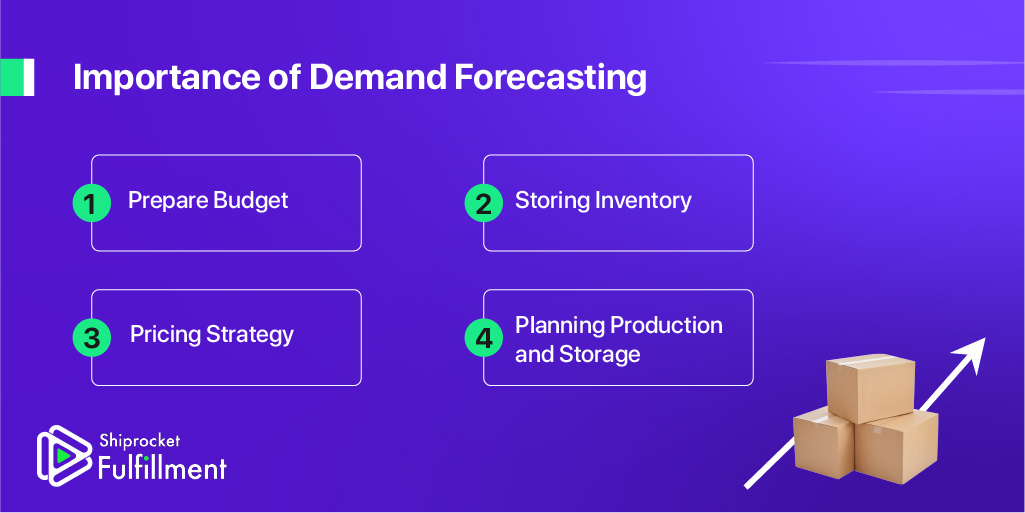 Importance of Demand Forecasting

1 Prepare Budget

2 Storing Inventory

3 Pricing Strategy

4 Planning Production and Storage

Shiprocket Fulfillment